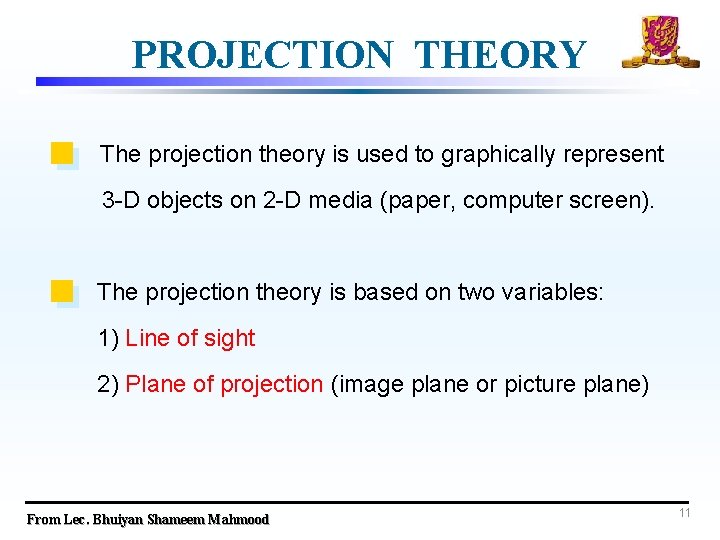 PROJECTION THEORY

The projection theory is used to graphically represent 3-D objects on 2-D media (paper, computer screen).

The projection theory is based on two variables:

1) Line of sight

2) Plane of projection (image plane or picture plane)

From Lec. Bhuiyan Shameem Mahmood

11